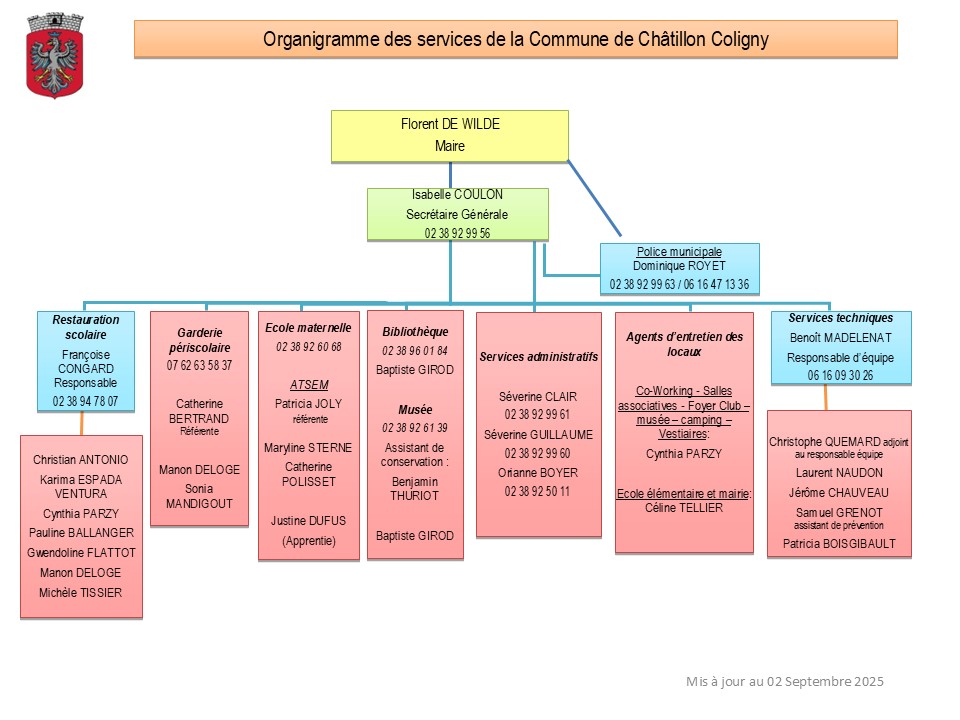 Organigramme des services de la Commune de Châtillon Coligny

Florent DE WILDE
Maire

Isabelle COULON
Secrétaire Générale
02 38 92 99 56

Police municipale
Dominique ROYET
02 38 92 99 63 / 06 16 47 13 36

Restauration scolaire
Françoise CONGARD
Responsable
02 38 94 78 07

Christian ANTONIO
Karima ESPADA VENTURA
Cynthia PARZY
Pauline BALLANGER
Gwendoline FLATTOT
Manon DELOGE
Michèle TISSIER

Garderie périscolaire
07 62 63 58 37

Catherine BERTRAND
Référente

Manon DELOGE
Sonia MANDIGOUT

Ecole maternelle
02 38 92 60 68

ATSEM
Patricia JOLY
référente

Maryline STERNE
Catherine POLISSET

Justine DUFUS
(Apprentie)

Bibliothèque
02 38 96 01 84
Baptiste GIROD

Musée
02 38 92 61 39
Assistant de conservation :
Benjamin THURIOT

Baptiste GIROD

Services administratifs

Séverine CLAIR
02 38 92 99 61
Séverine GUILLAUME
02 38 92 99 60
Orianne BOYER
02 38 92 50 11

Agents d'entretien des locaux

Co-Working - Salles associatives - Foyer Club – musée – camping – Vestiaires:
Cynthia PARZY

Ecole élémentaire et mairie:
Céline TELLIER

Services techniques
Benoît MADELENAT
Responsable d'équipe
06 16 09 30 26

Christophe QUEMARD adjoint au responsable équipe
Laurent NAUDON
Jérôme CHAUVEAU
Samuel GRENOT
assistant de prévention
Patricia BOISGIBAULT

Mis à jour au 02 Septembre 2025